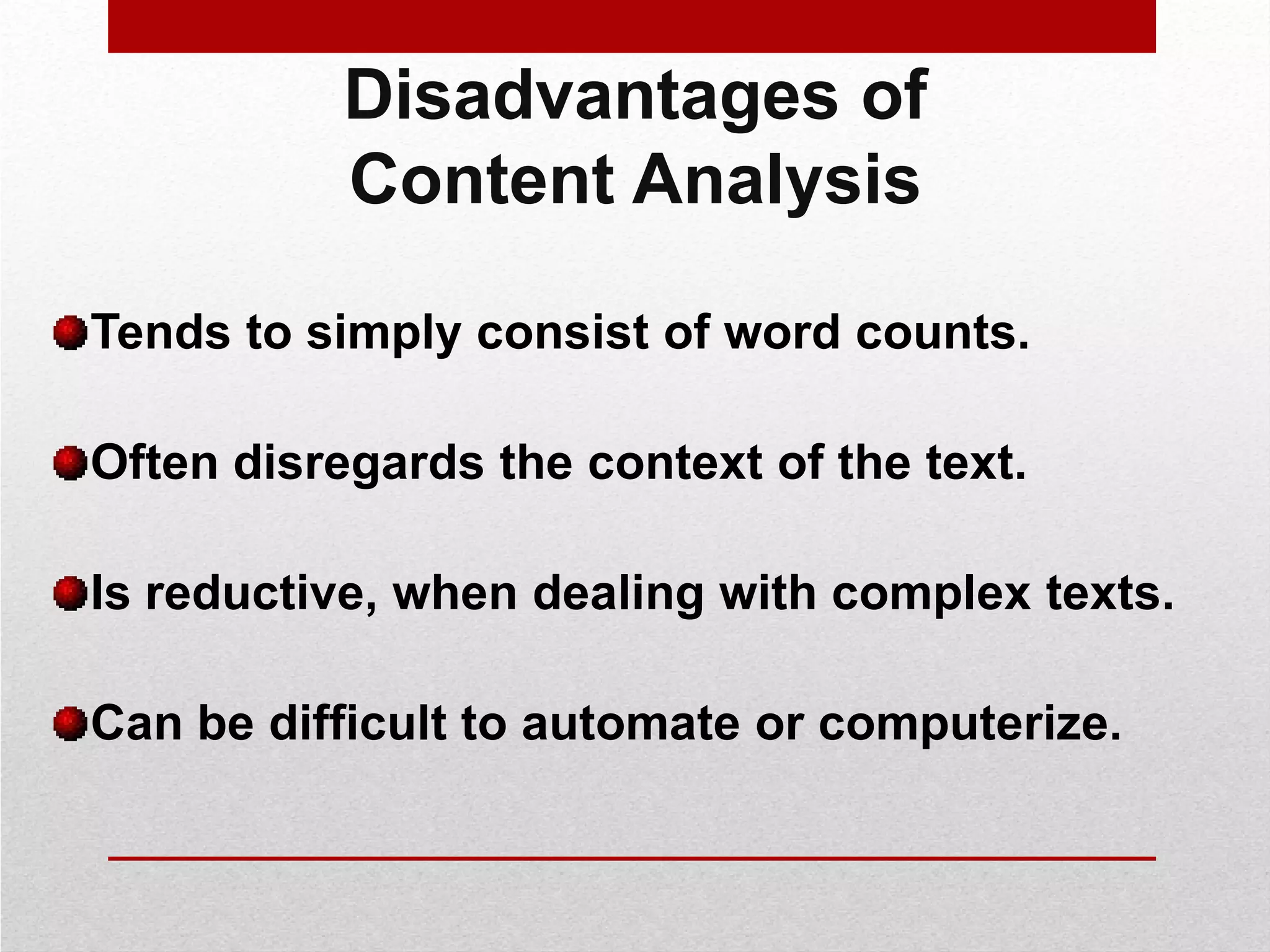 Disadvantages of Content Analysis

Tends to simply consist of word counts.

Often disregards the context of the text.

Is reductive, when dealing with complex texts.

Can be difficult to automate or computerize.